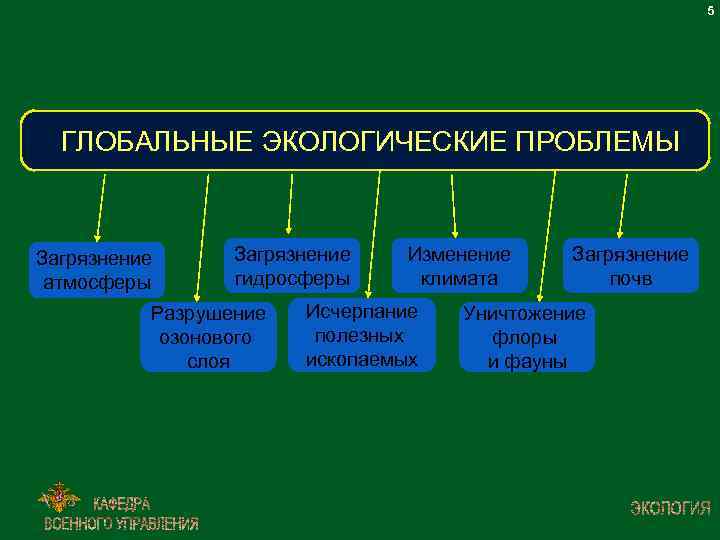 5

ГЛОБАЛЬНЫЕ ЭКОЛОГИЧЕСКИЕ ПРОБЛЕМЫ

Загрязнение атмосферы

Разрушение озонового слоя

Загрязнение гидросферы

Исчерпание полезных ископаемых

Изменение климата

Уничтожение флоры и фауны

Загрязнение почв

КАФЕДРА ВОЕННОГО УПРАВЛЕНИЯ

ЭКОЛОГИЯ